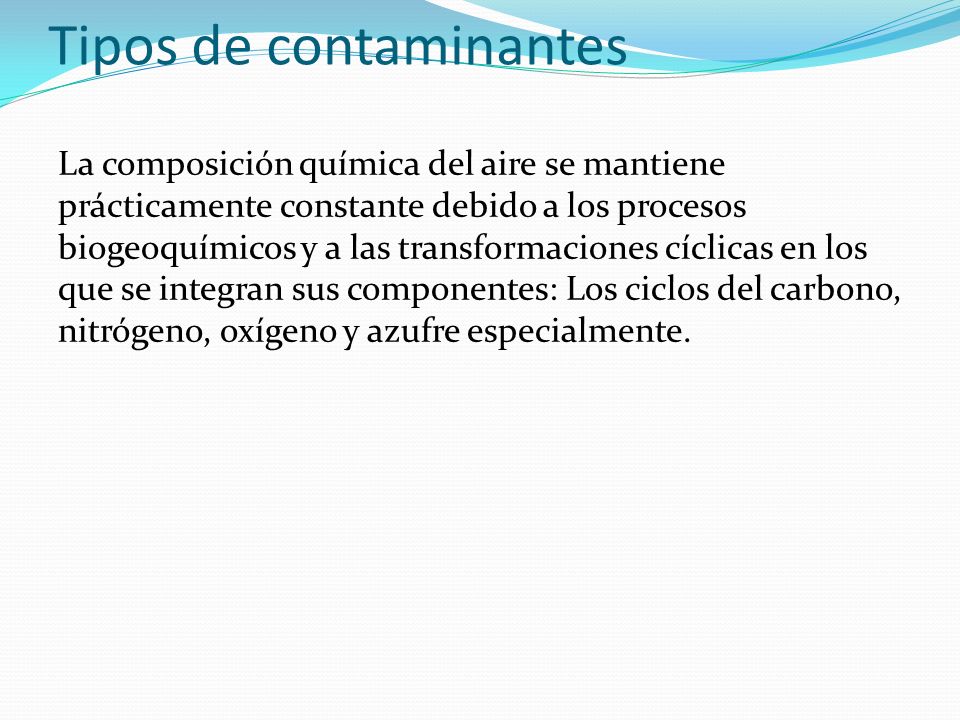 Tipos de contaminantes

La composición química del aire se mantiene prácticamente constante debido a los procesos biogeoquímicos y a las transformaciones cíclicas en los que se integran sus componentes: Los ciclos del carbono, nitrógeno, oxígeno y azufre especialmente.